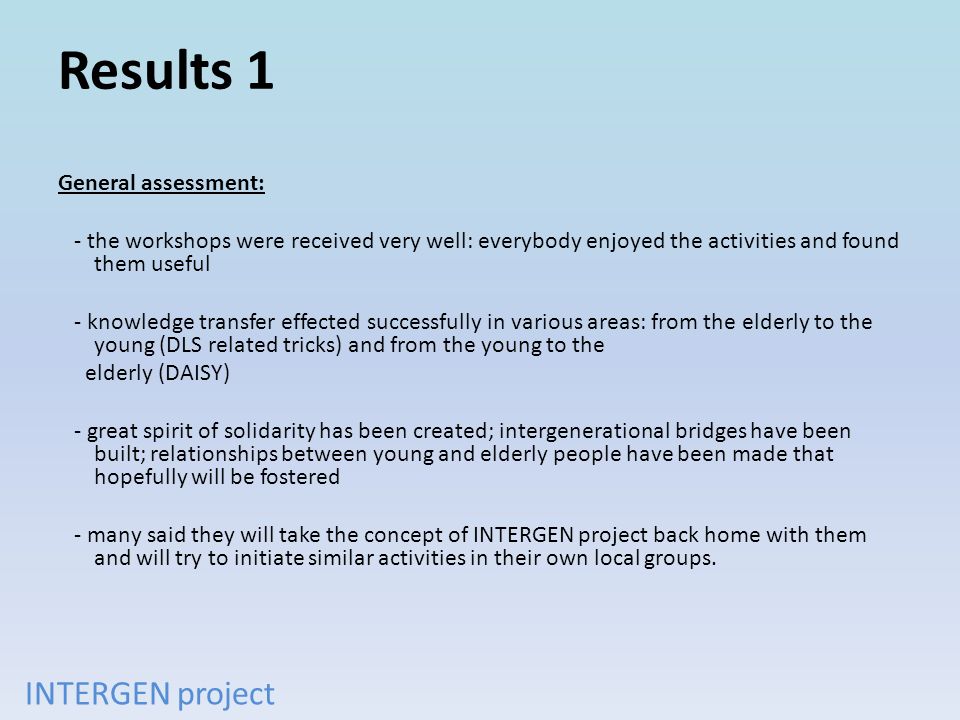 Results 1

General assessment:

- the workshops were received very well: everybody enjoyed the activities and found them useful

- knowledge transfer effected successfully in various areas: from the elderly to the young (DLS related tricks) and from the young to the
elderly (DAISY)

- great spirit of solidarity has been created; intergenerational bridges have been built; relationships between young and elderly people have been made that hopefully will be fostered

- many said they will take the concept of INTERGEN project back home with them and will try to initiate similar activities in their own local groups.

INTERGEN project